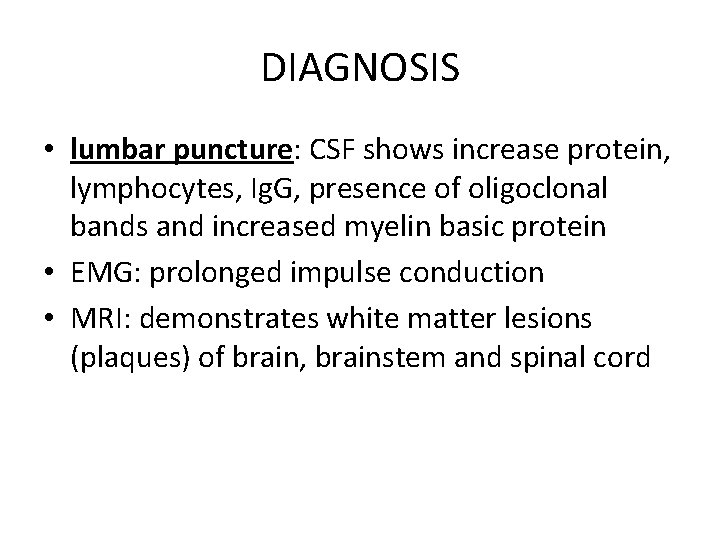 DIAGNOSIS

• lumbar puncture: CSF shows increase protein, lymphocytes, IgG, presence of oligoclonal bands and increased myelin basic protein
• EMG: prolonged impulse conduction
• MRI: demonstrates white matter lesions (plaques) of brain, brainstem and spinal cord